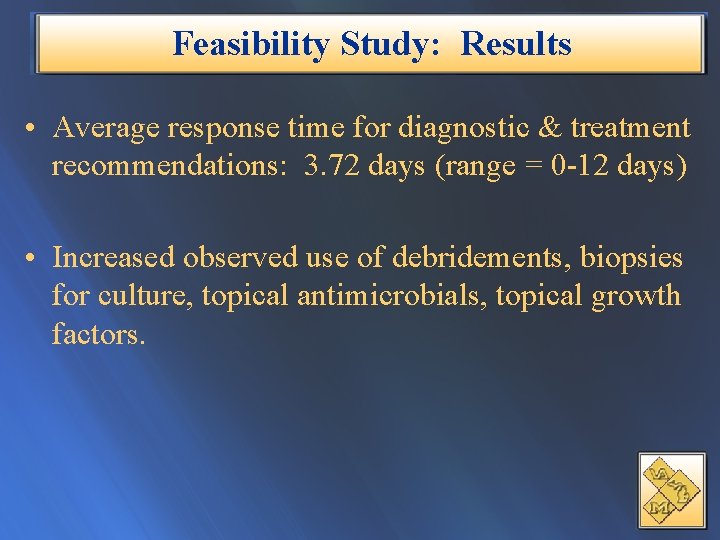 Feasibility Study: Results

• Average response time for diagnostic & treatment recommendations: 3.72 days (range = 0-12 days)

• Increased observed use of debridements, biopsies for culture, topical antimicrobials, topical growth factors.

VA M